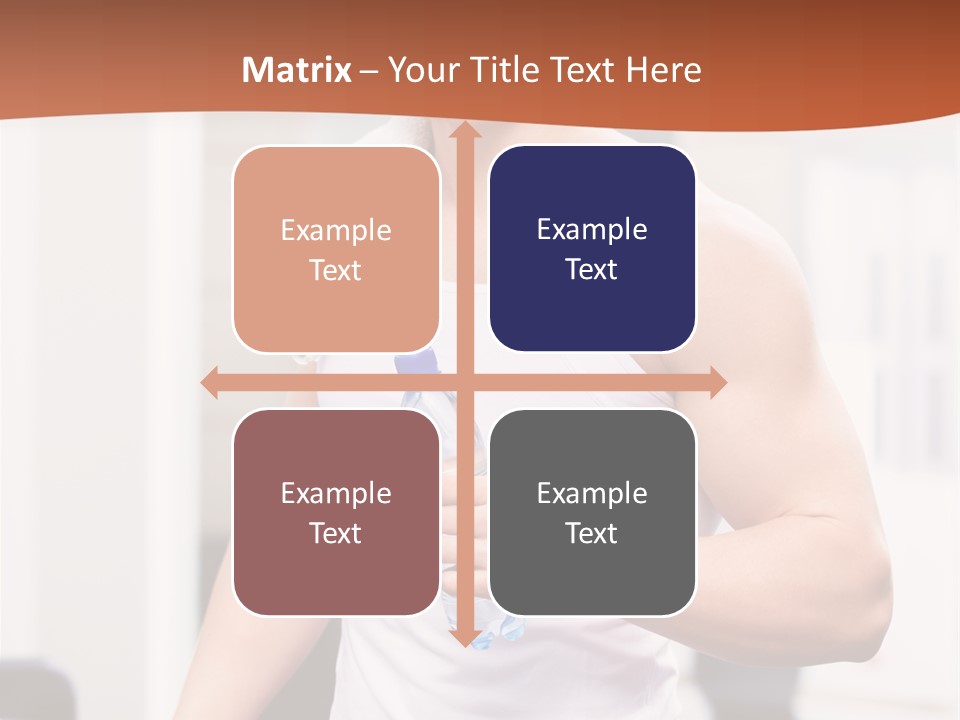 Matrix – Your Title Text Here

Example Text

Example Text

Example Text

Example Text